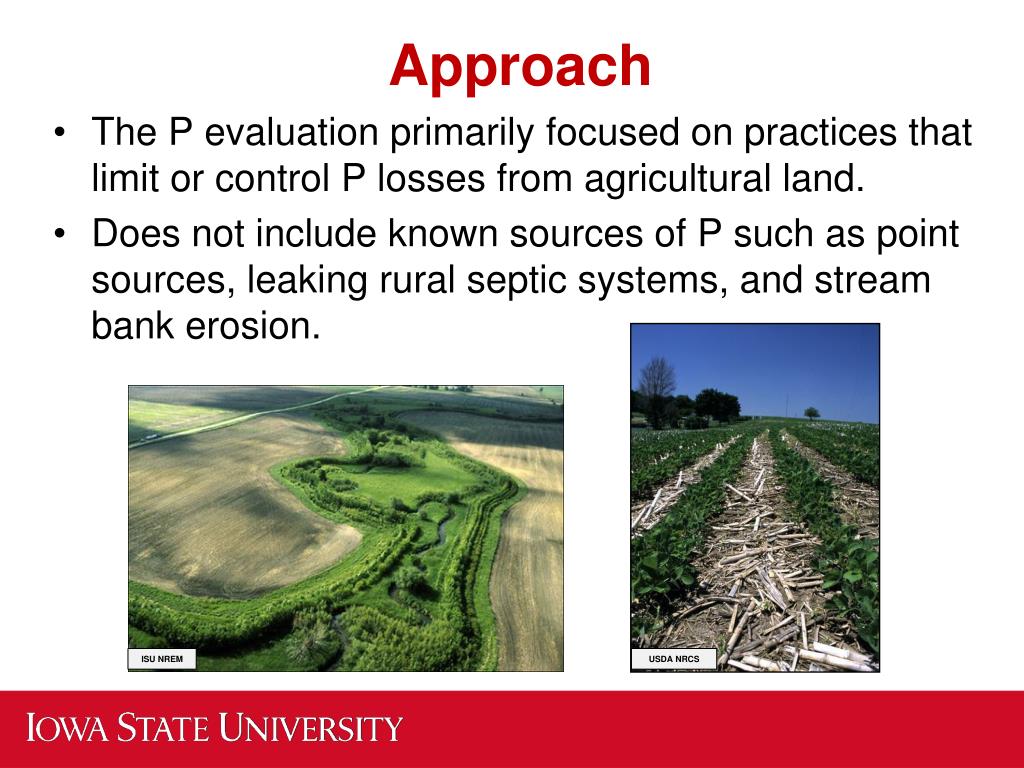 Approach

• The P evaluation primarily focused on practices that limit or control P losses from agricultural land.

• Does not include known sources of P such as point sources, leaking rural septic systems, and stream bank erosion.

ISU NREM

USDA NRCS

IOWA STATE UNIVERSITY